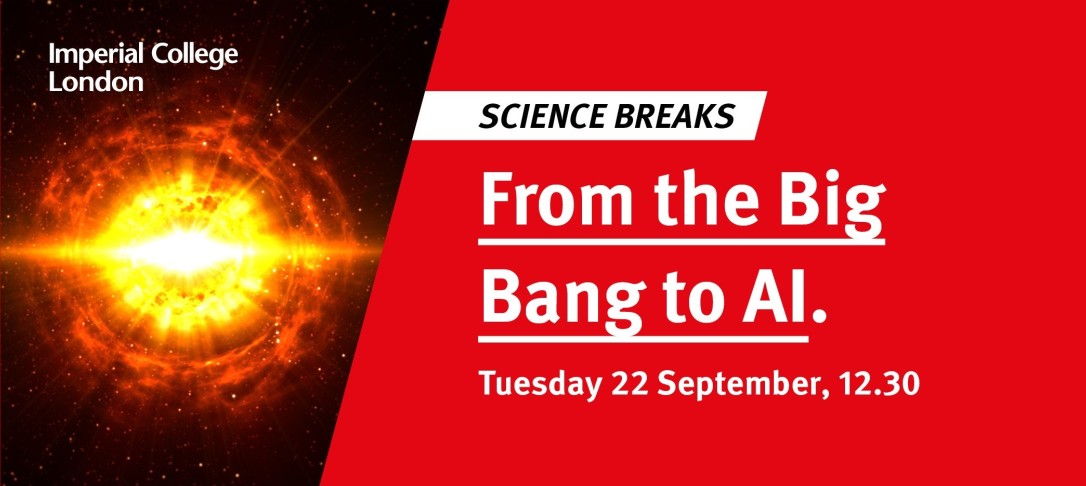 Imperial College London

SCIENCE BREAKS

From the Big Bang to AI.

Tuesday 22 September, 12.30